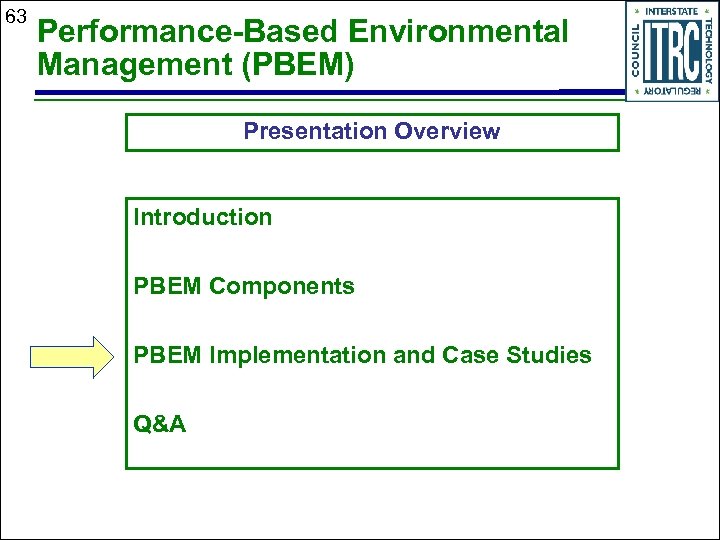 63

Performance-Based Environmental Management (PBEM)

INTERSTATE TECHNOLOGY REGULATORY COUNCIL
ITRC

Presentation Overview

Introduction

PBEM Components

PBEM Implementation and Case Studies

Q&A